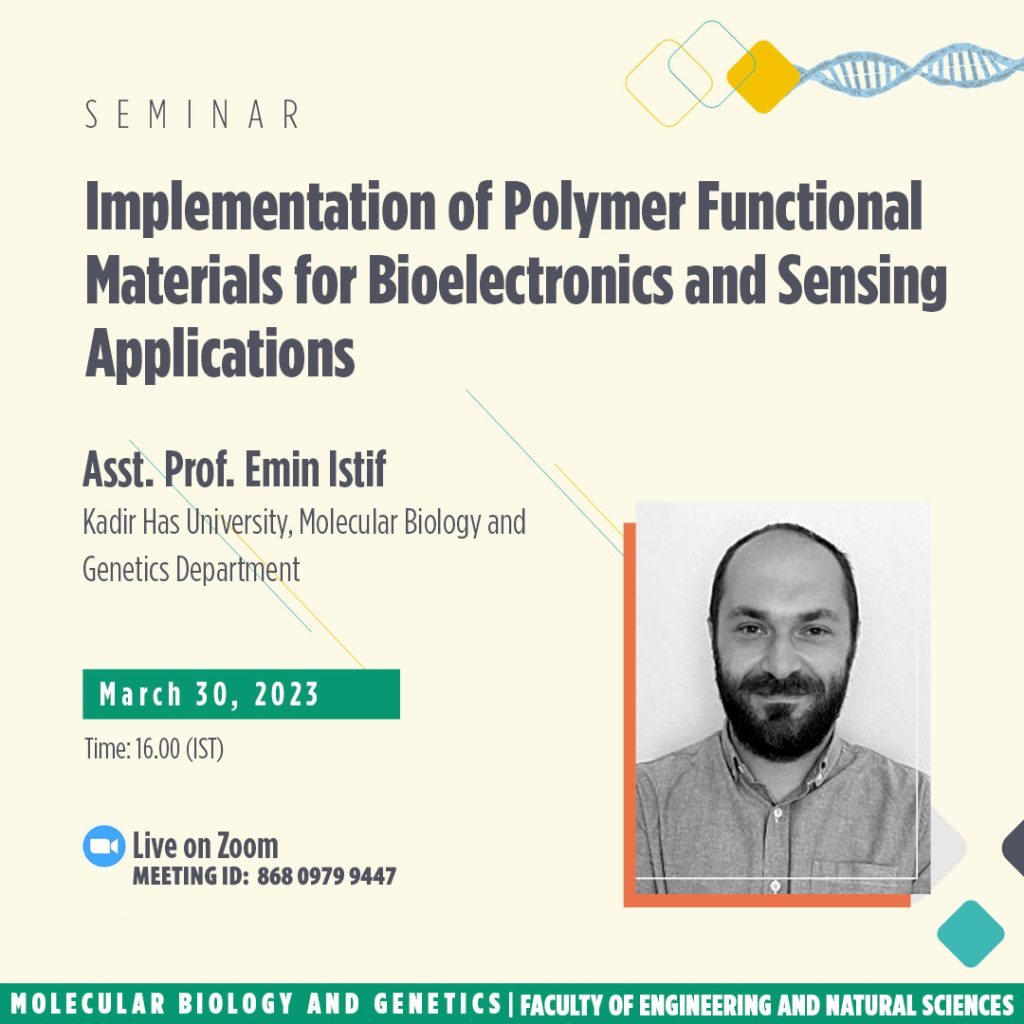 SEMINAR

Implementation of Polymer Functional Materials for Bioelectronics and Sensing Applications

Asst. Prof. Emin Istif

Kadir Has University, Molecular Biology and Genetics Department

March 30, 2023

Time: 16.00 (IST)

Live on Zoom
MEETING ID: 868 0979 9447

MOLECULAR BIOLOGY AND GENETICS | FACULTY OF ENGINEERING AND NATURAL SCIENCES